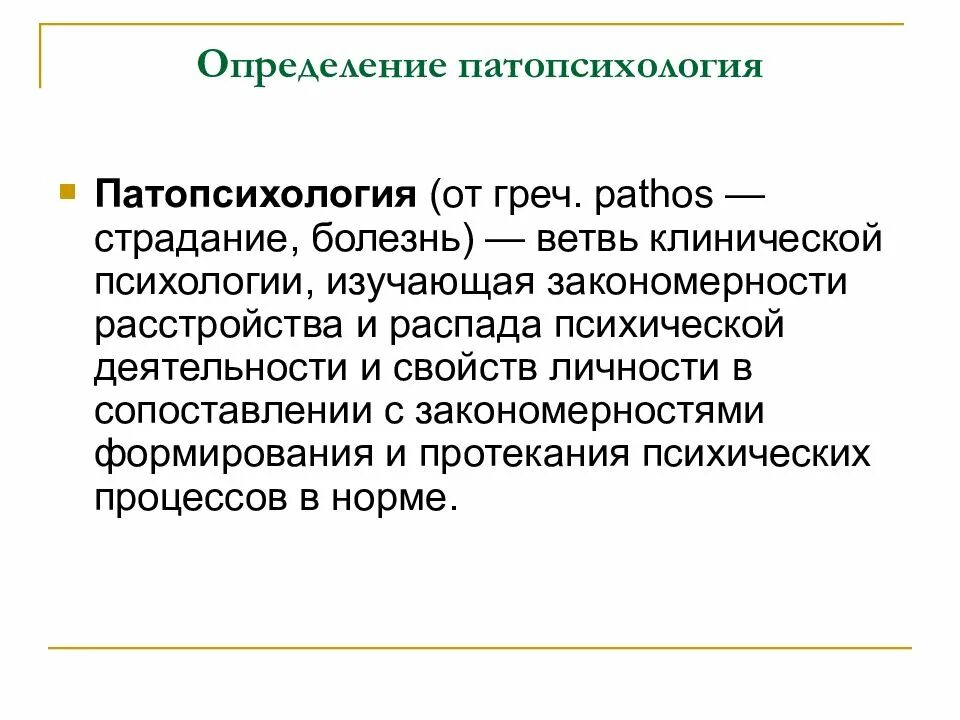 Определение патопсихология

Патопсихология (от греч. pathos — страдание, болезнь) — ветвь клинической психологии, изучающая закономерности расстройства и распада психической деятельности и свойств личности в сопоставлении с закономерностями формирования и протекания психических процессов в норме.